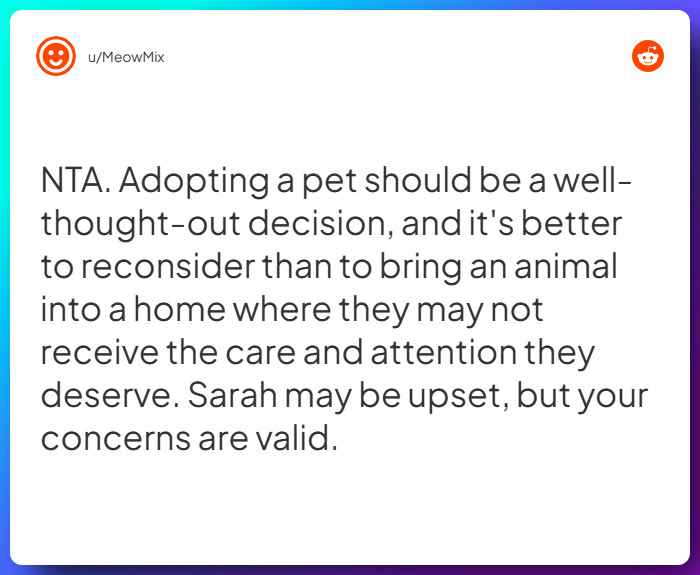 u/MeowMix

NTA. Adopting a pet should be a well-thought-out decision, and it's better to reconsider than to bring an animal into a home where they may not receive the care and attention they deserve. Sarah may be upset, but your concerns are valid.